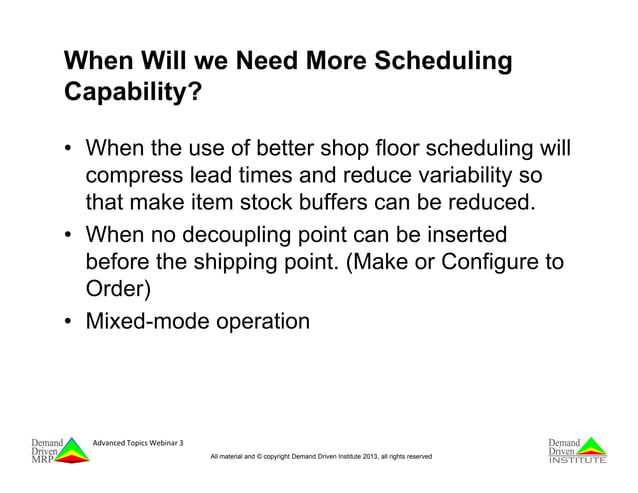 When Will we Need More Scheduling Capability?

• When the use of better shop floor scheduling will compress lead times and reduce variability so that make item stock buffers can be reduced.

• When no decoupling point can be inserted before the shipping point. (Make or Configure to Order)

• Mixed-mode operation

Demand Driven MRP

Advanced Topics Webinar 3

All material and © copyright Demand Driven Institute 2013, all rights reserved

Demand Driven INSTITUTE